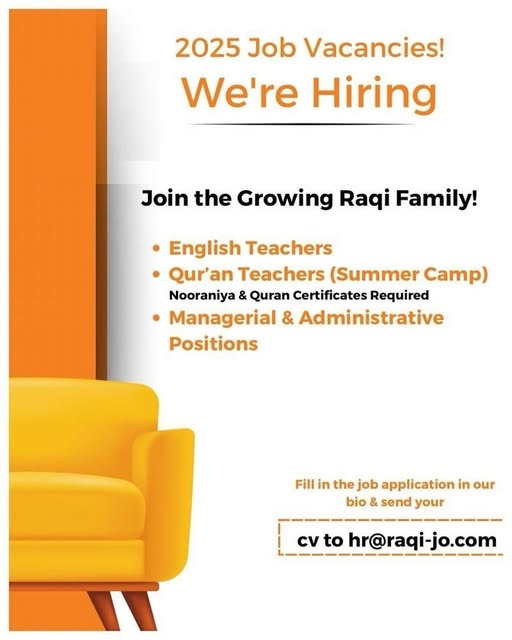 2025 Job Vacancies!
We're Hiring

Join the Growing Raqi Family!

• English Teachers
• Qur'an Teachers (Summer Camp)
Nooraniya & Quran Certificates Required
• Managerial & Administrative Positions

Fill in the job application in our bio & send your

cv to hr@raqi-jo.com